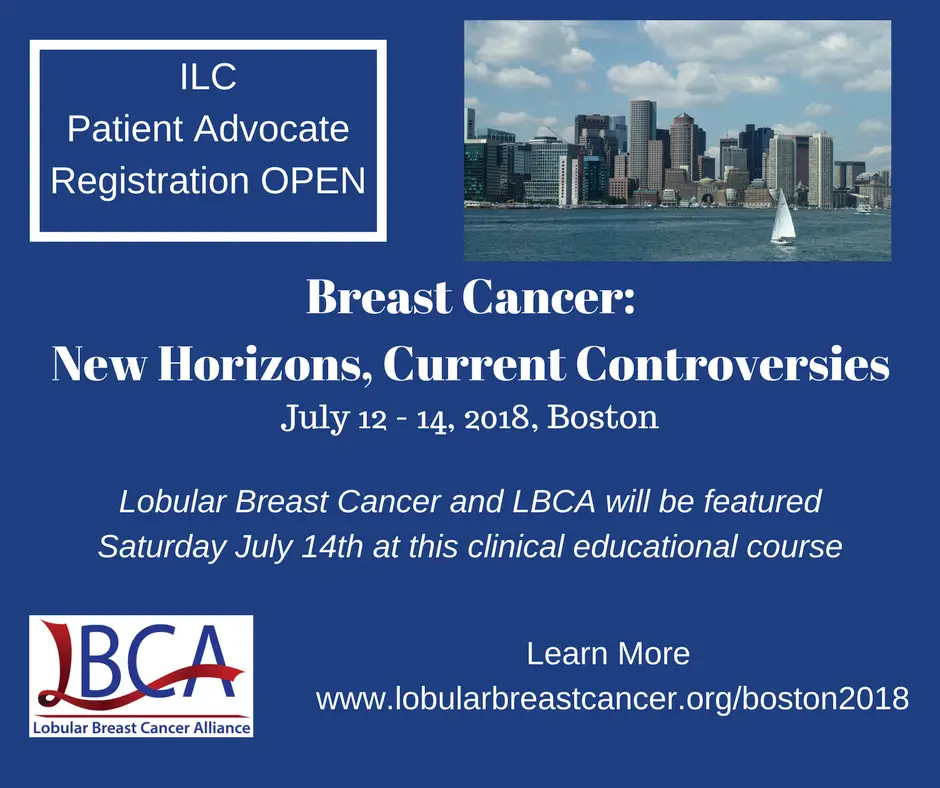 ILC
Patient Advocate
Registration OPEN

Breast Cancer:
New Horizons, Current Controversies
July 12 - 14, 2018, Boston

Lobular Breast Cancer and LBCA will be featured Saturday July 14th at this clinical educational course

LBCA
Lobular Breast Cancer Alliance

Learn More
www.lobularbreastcancer.org/boston2018